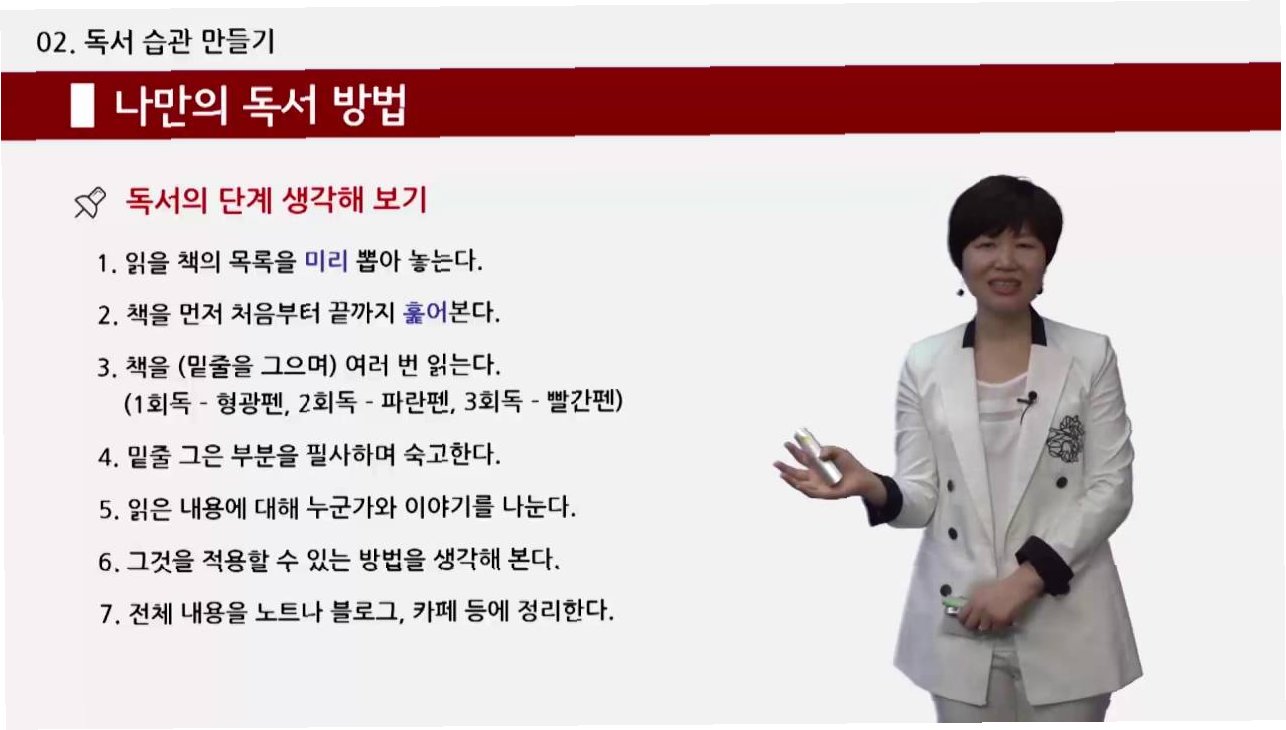 02. 독서 습관 만들기

나만의 독서 방법

독서의 단계 생각해 보기

1. 읽을 책의 목록을 미리 뽑아 놓는다.

2. 책을 먼저 처음부터 끝까지 훑어본다.

3. 책을 (밑줄을 그으며) 여러 번 읽는다.
(1회독 - 형광펜, 2회독 - 파란펜, 3회독 - 빨간펜)

4. 밑줄 그은 부분을 필사하며 숙고한다.

5. 읽은 내용에 대해 누군가와 이야기를 나눈다.

6. 그것을 적용할 수 있는 방법을 생각해 본다.

7. 전체 내용을 노트나 블로그, 카페 등에 정리한다.